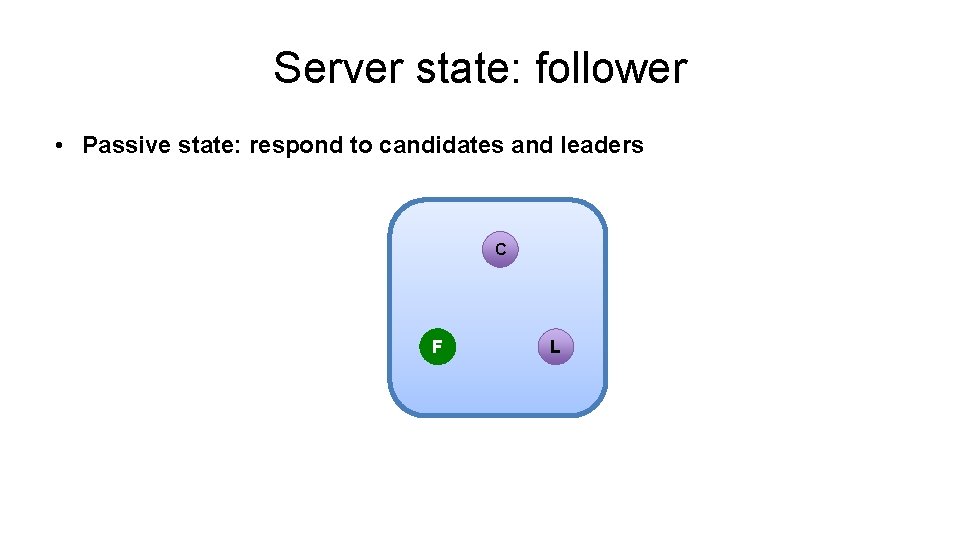 Server state: follower

• Passive state: respond to candidates and leaders

C

F

L